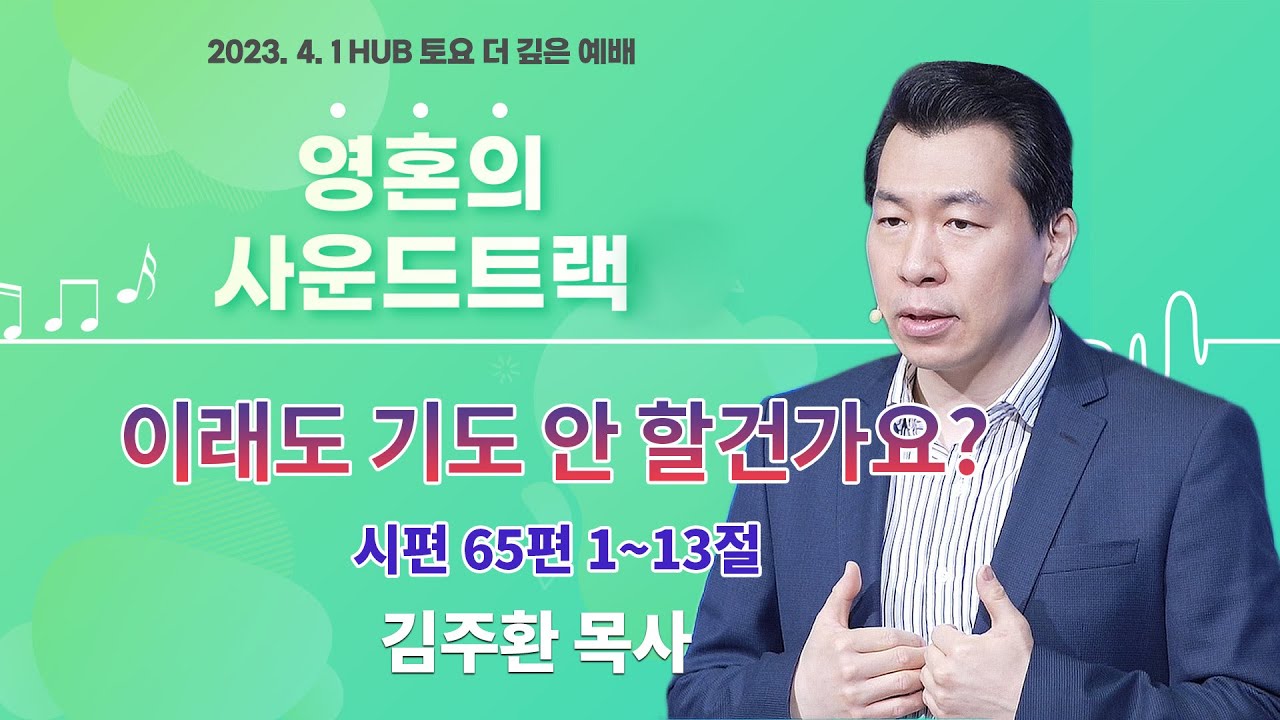 2023. 4. 1 HUB 토요 더 깊은 예배

영혼의
사운드트랙

이래도 기도 안 할건가요?

시편 65편 1~13절

김주환 목사